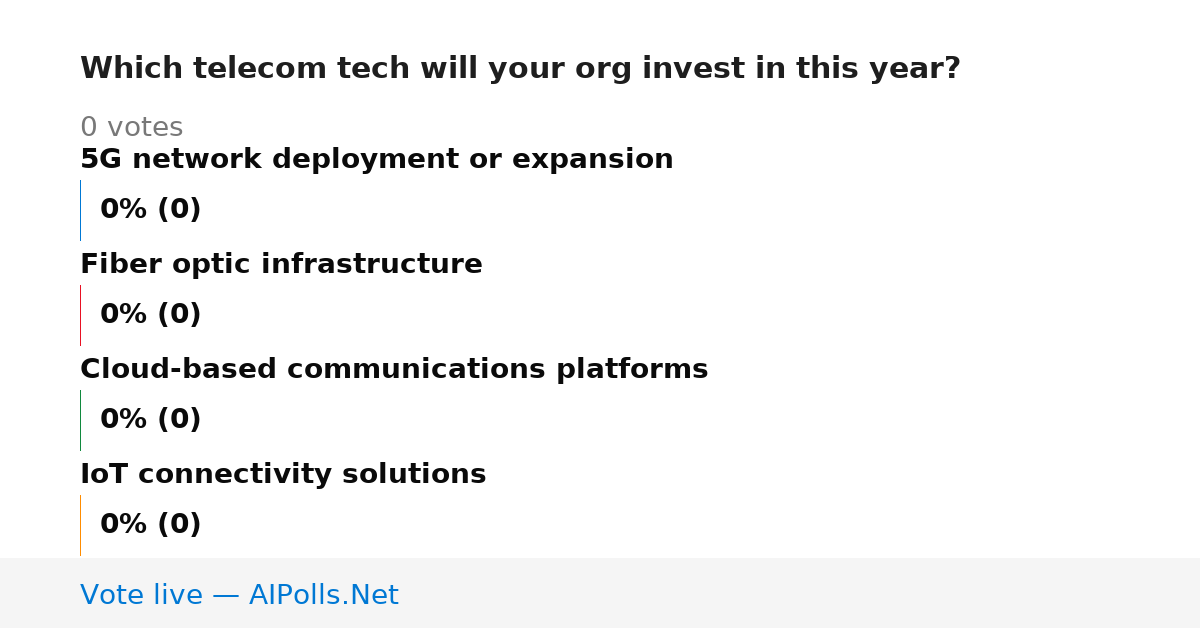 Which telecom tech will your org invest in this year?

0 votes

5G network deployment or expansion

0% (0)

Fiber optic infrastructure

0% (0)

Cloud-based communications platforms

0% (0)

IoT connectivity solutions

0% (0)

Vote live — AIPolls.Net